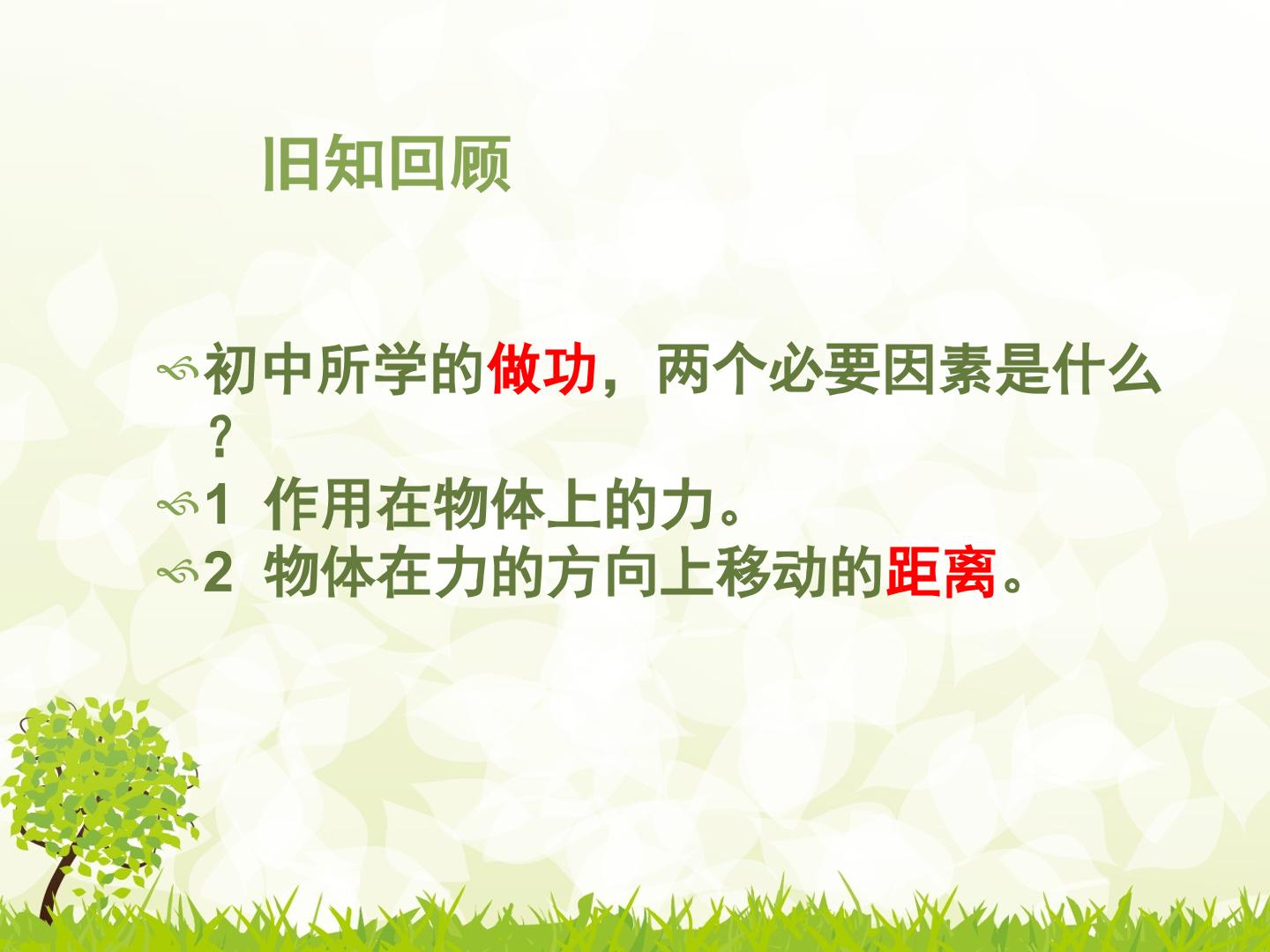 旧知回顾

初中所学的做功，两个必要因素是什么？

1 作用在物体上的力。

2 物体在力的方向上移动的距离。